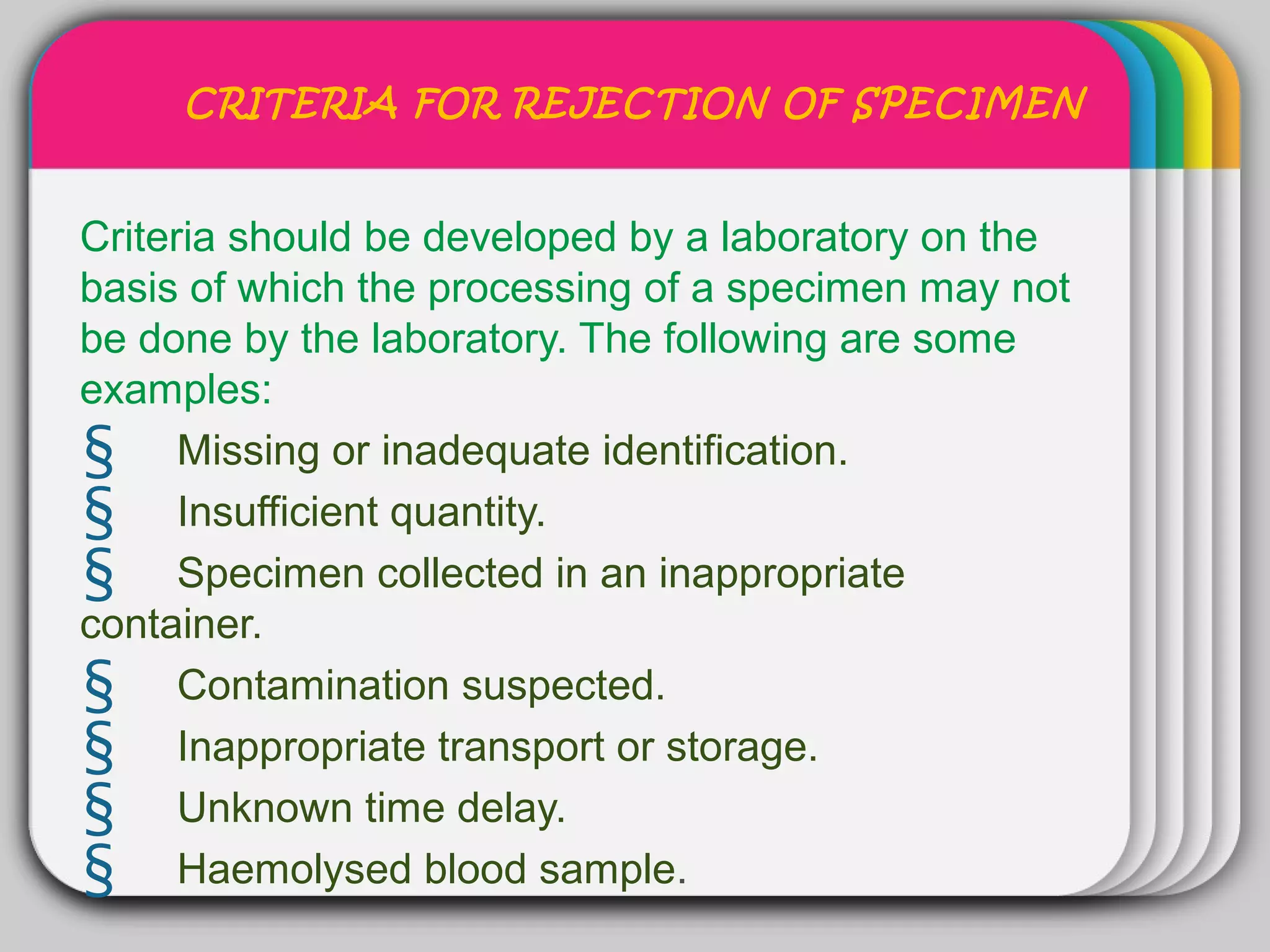 CRITERIA FOR REJECTION OF SPECIMEN

Criteria should be developed by a laboratory on the basis of which the processing of a specimen may not be done by the laboratory. The following are some examples:

§ Missing or inadequate identification.
§ Insufficient quantity.
§ Specimen collected in an inappropriate container.
§ Contamination suspected.
§ Inappropriate transport or storage.
§ Unknown time delay.
§ Haemolysed blood sample.